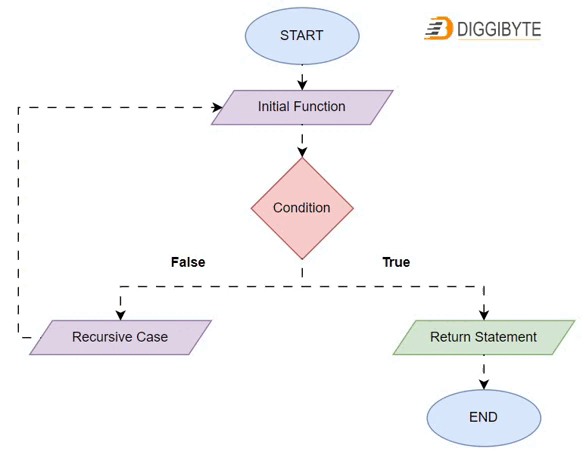 START

DIGGIBYTE

Initial Function

Condition

False

True

Recursive Case

Return Statement

END